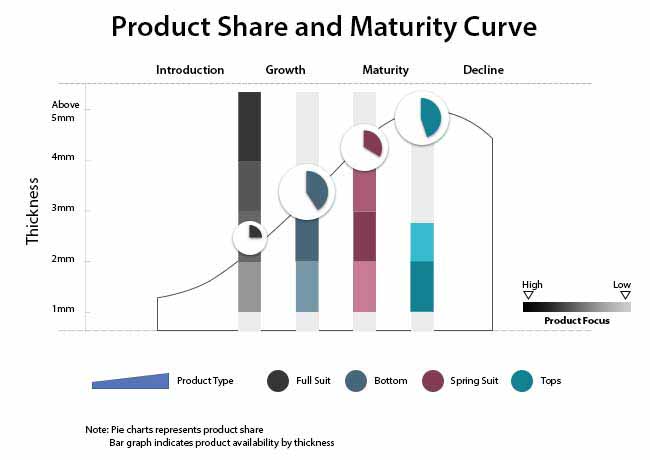 Product Share and Maturity Curve

Introduction
Growth
Maturity
Decline

Thickness

Above 5mm
4mm
3mm
2mm
1mm

High
Low
Product Focus

Product Type
Full Suit
Bottom
Spring Suit
Tops

Note: Pie charts represents product share
Bar graph indicates product availability by thickness